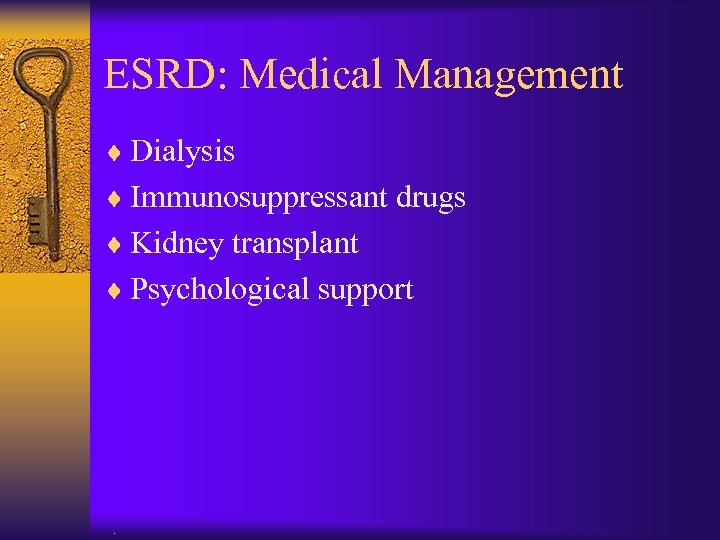 ESRD: Medical Management

♦ Dialysis
♦ Immunosuppressant drugs
♦ Kidney transplant
♦ Psychological support